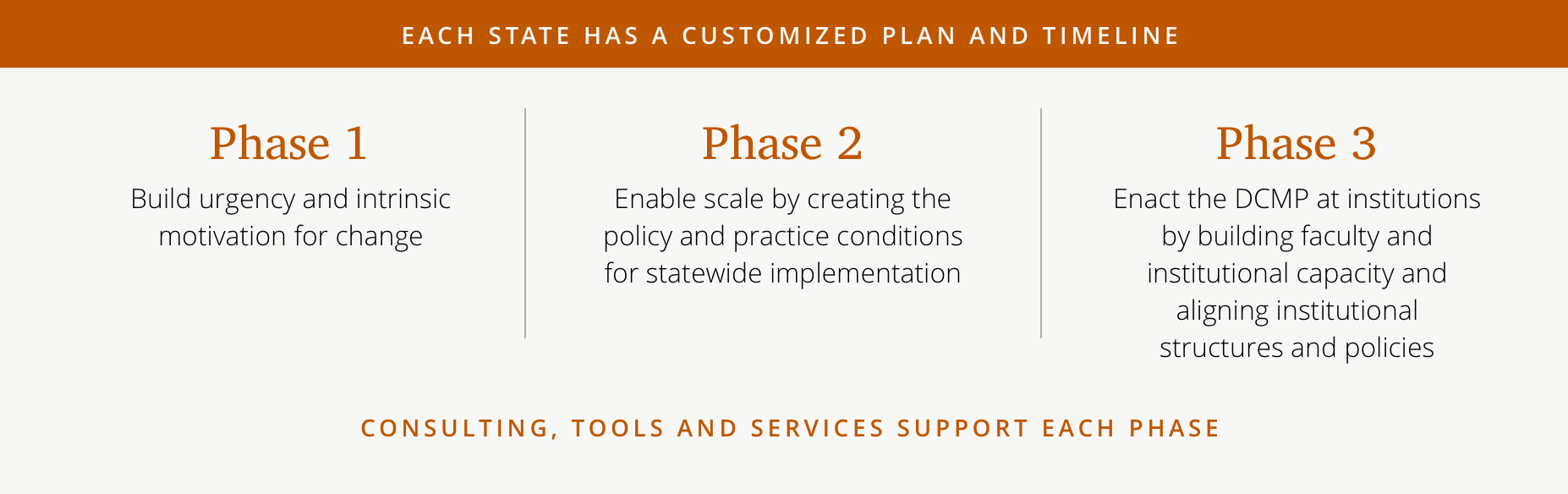 EACH STATE HAS A CUSTOMIZED PLAN AND TIMELINE

Phase 1

Build urgency and intrinsic motivation for change

Phase 2

Enable scale by creating the policy and practice conditions for statewide implementation

Phase 3

Enact the DCMP at institutions by building faculty and institutional capacity and aligning institutional structures and policies

CONSULTING, TOOLS AND SERVICES SUPPORT EACH PHASE